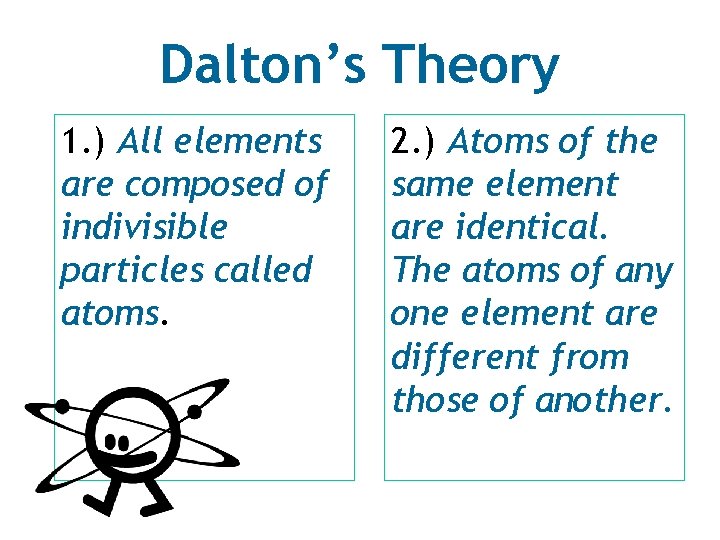 Dalton's Theory

1.) All elements are composed of indivisible particles called atoms.

2.) Atoms of the same element are identical. The atoms of any one element are different from those of another.